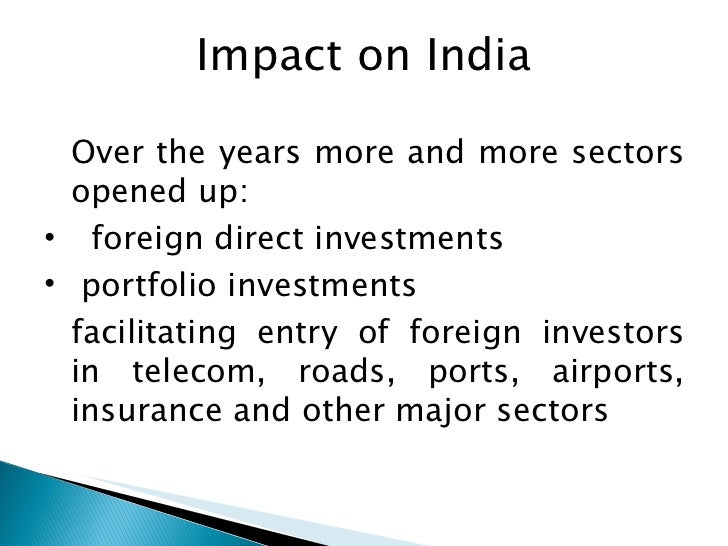 Impact on India

Over the years more and more sectors opened up:

• foreign direct investments
• portfolio investments

facilitating entry of foreign investors in telecom, roads, ports, airports, insurance and other major sectors